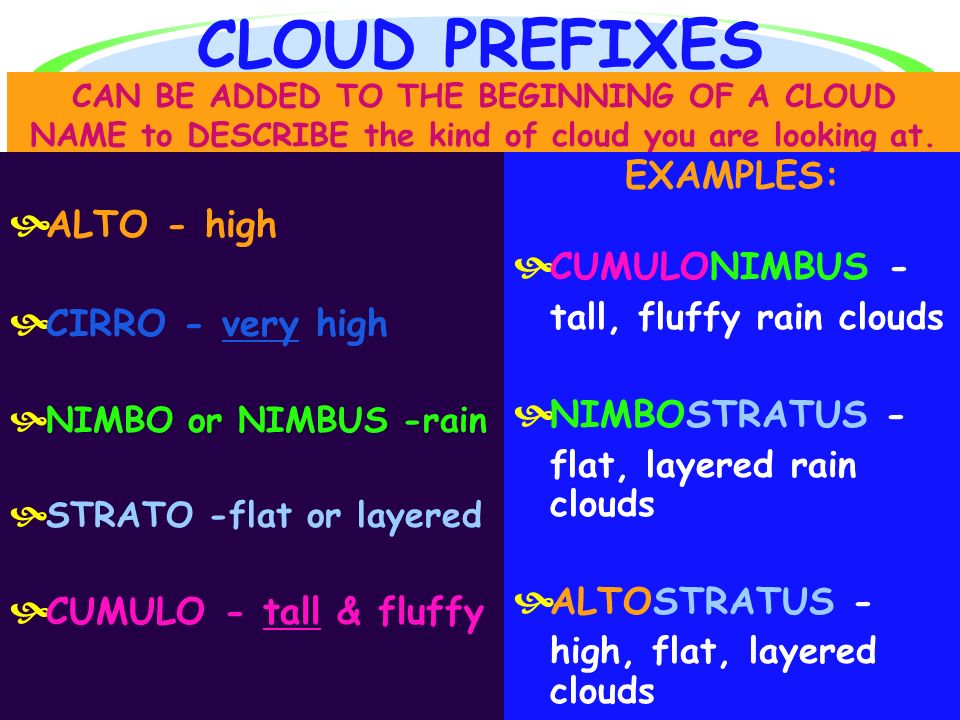 CLOUD PREFIXES

CAN BE ADDED TO THE BEGINNING OF A CLOUD NAME to DESCRIBE the kind of cloud you are looking at.

ALTO - high

CIRRO - very high

NIMBO or NIMBUS -rain

STRATO -flat or layered

CUMULO - tall & fluffy

EXAMPLES:

CUMULONIMBUS - tall, fluffy rain clouds

NIMBOSTRATUS - flat, layered rain clouds

ALTOSTRATUS - high, flat, layered clouds